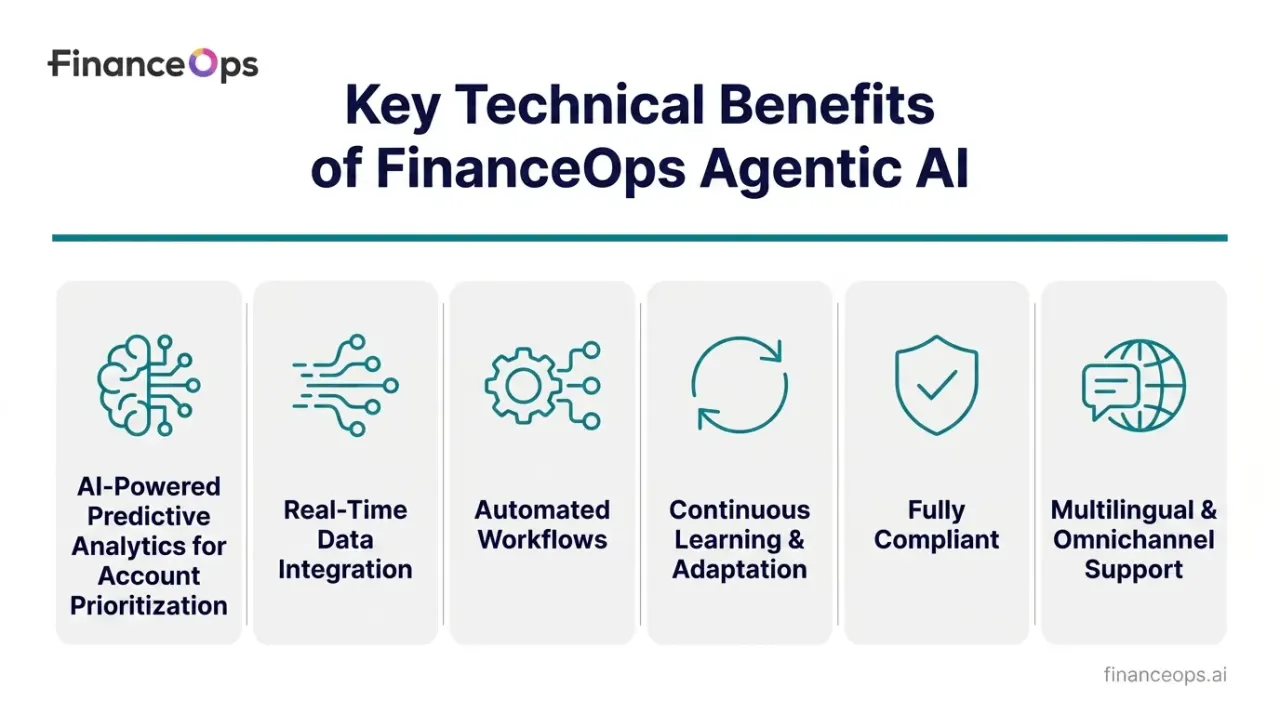 FinanceOps

Key Technical Benefits of FinanceOps Agentic AI

AI-Powered Predictive Analytics for Account Prioritization

Real-Time Data Integration

Automated Workflows

Continuous Learning & Adaptation

Fully Compliant

Multilingual & Omnichannel Support

financeops.ai